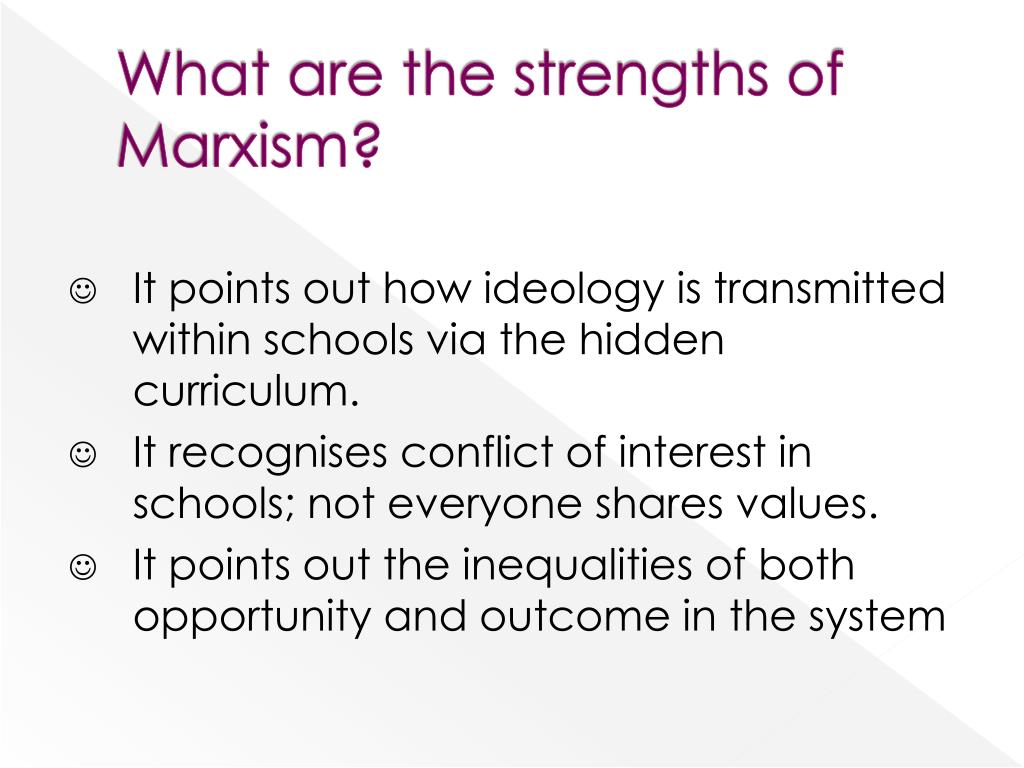 What are the strengths of Marxism?

☺ It points out how ideology is transmitted within schools via the hidden curriculum.
☺ It recognises conflict of interest in schools; not everyone shares values.
☺ It points out the inequalities of both opportunity and outcome in the system